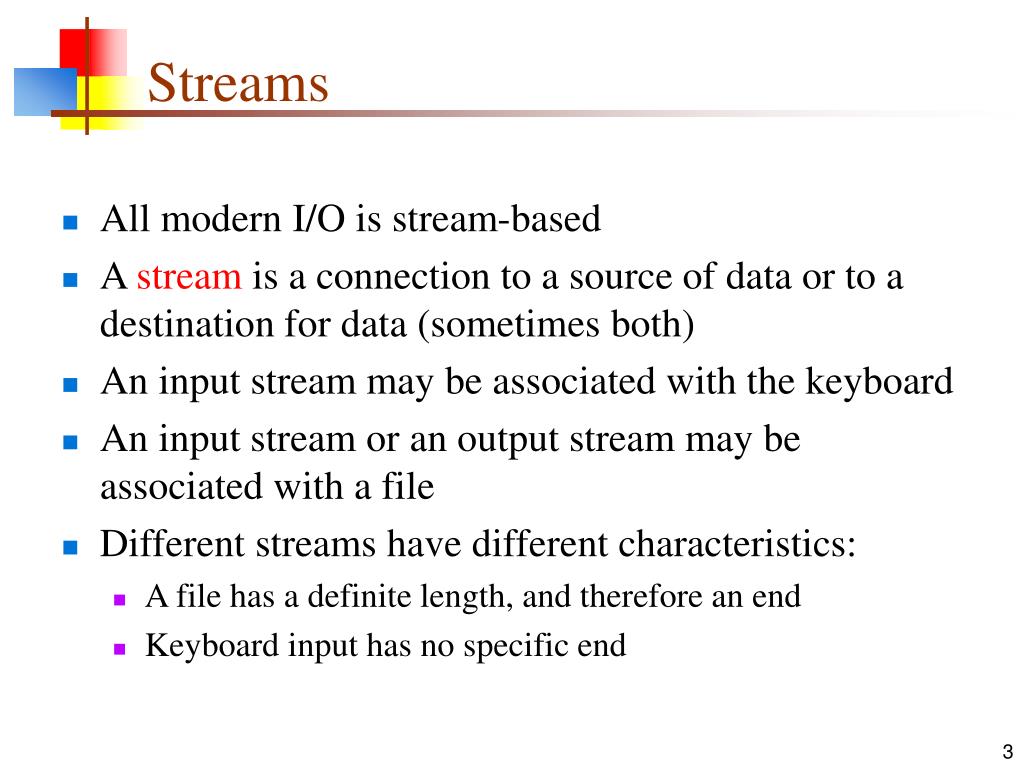 Streams

- All modern I/O is stream-based
- A stream is a connection to a source of data or to a destination for data (sometimes both)
- An input stream may be associated with the keyboard
- An input stream or an output stream may be associated with a file
- Different streams have different characteristics:
  - A file has a definite length, and therefore an end
  - Keyboard input has no specific end

3